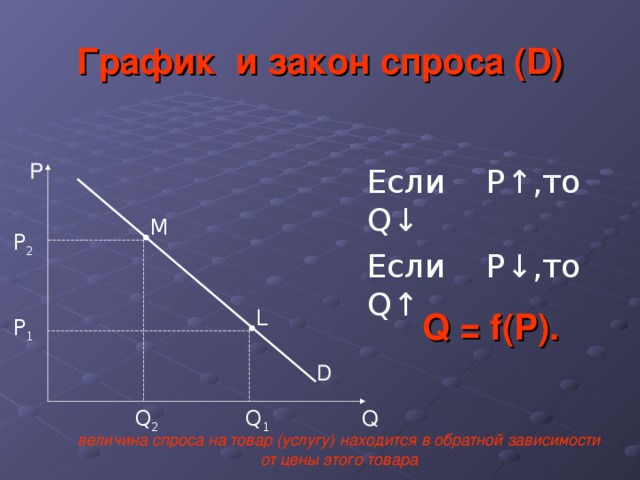 График и закон спроса (D)

P

M

$P_2$

L

$P_1$

D

$Q_2$ $Q_1$ Q

Если P↑,то Q↓

Если P↓,то Q↑

Q = f(P).

величина спроса на товар (услугу) находится в обратной зависимости от цены этого товара